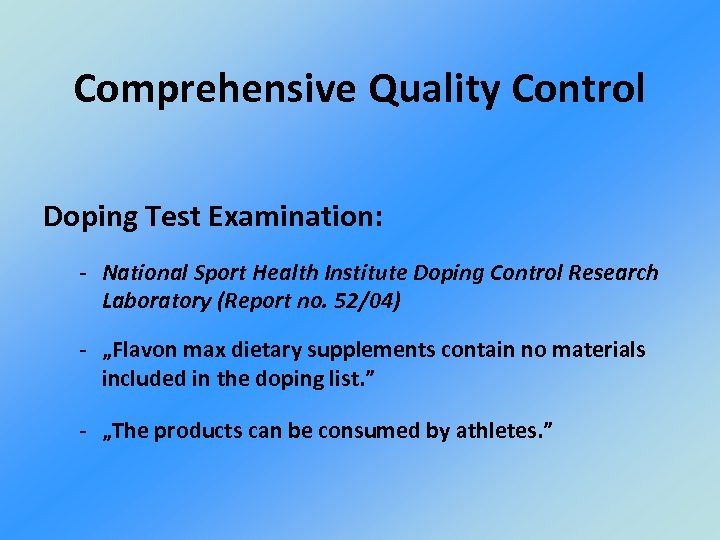 Comprehensive Quality Control

Doping Test Examination:

- National Sport Health Institute Doping Control Research Laboratory (Report no. 52/04)

- „Flavon max dietary supplements contain no materials included in the doping list.”

- „The products can be consumed by athletes.”